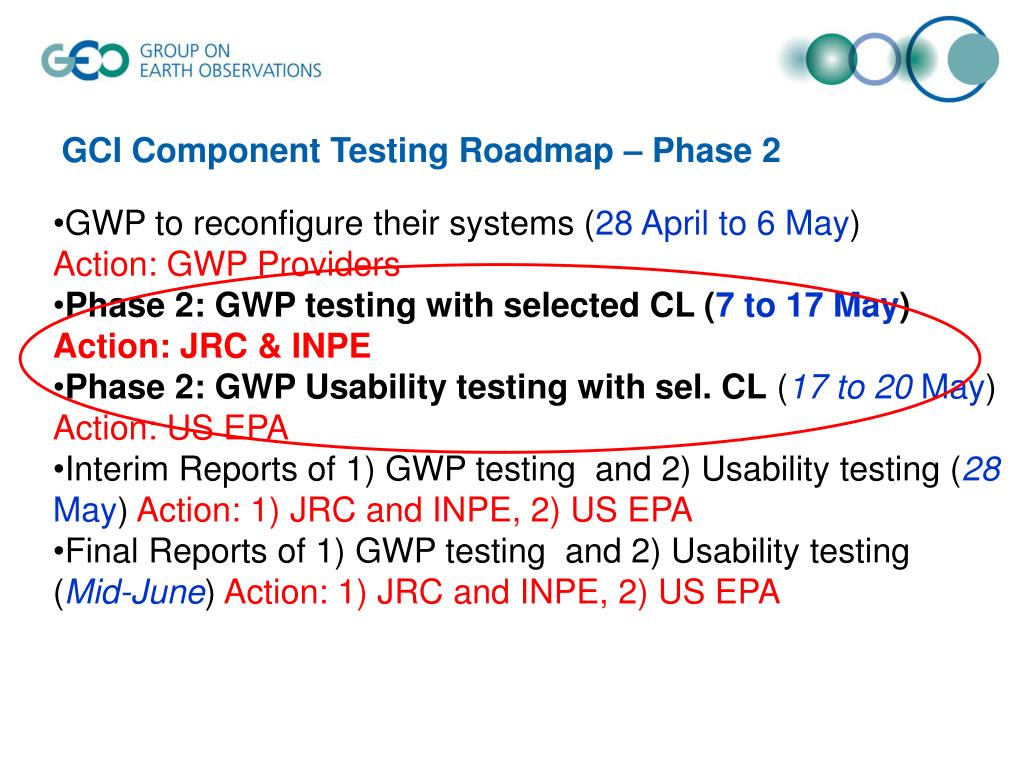 GEO GROUP ON EARTH OBSERVATIONS

GCI Component Testing Roadmap – Phase 2

•GWP to reconfigure their systems (28 April to 6 May)
Action: GWP Providers
•Phase 2: GWP testing with selected CL (7 to 17 May)
Action: JRC & INPE
•Phase 2: GWP Usability testing with sel. CL (17 to 20 May)
Action: US EPA
•Interim Reports of 1) GWP testing and 2) Usability testing (28 May) Action: 1) JRC and INPE, 2) US EPA
•Final Reports of 1) GWP testing and 2) Usability testing (Mid-June) Action: 1) JRC and INPE, 2) US EPA